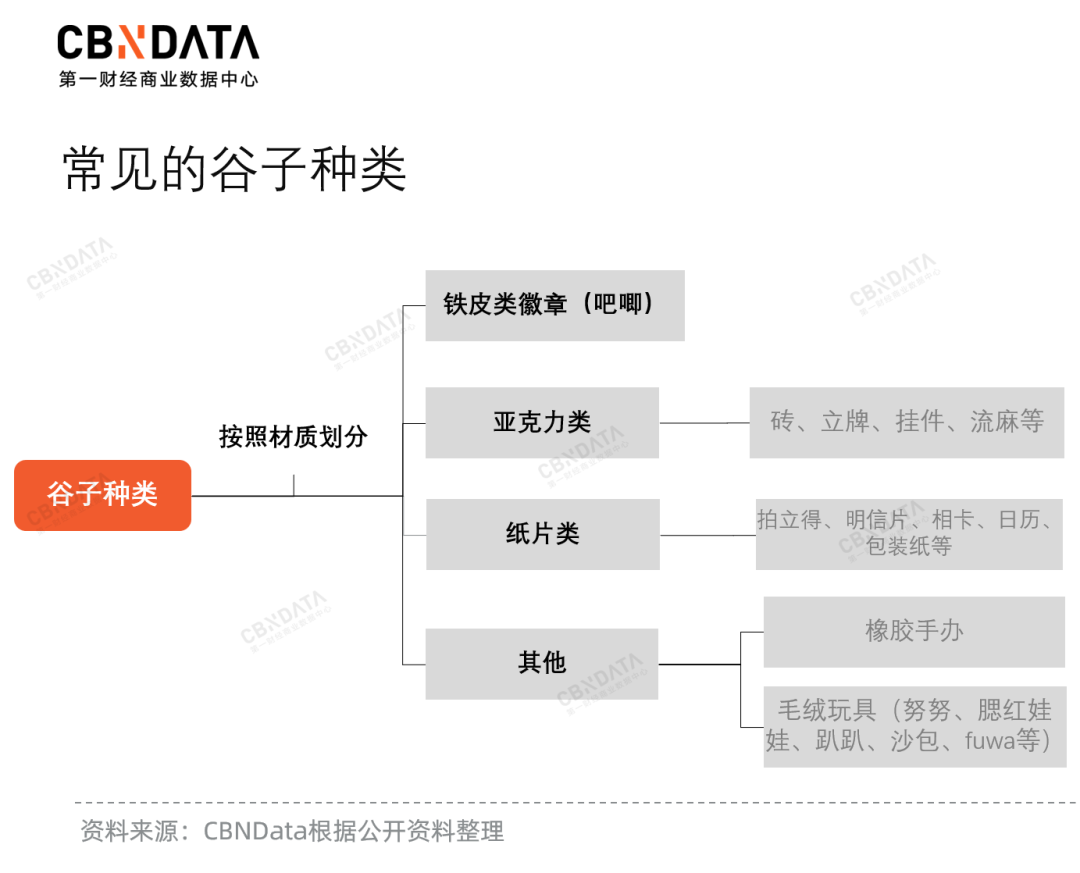 CBNDATA
第一财经商业数据中心

常见的谷子种类

谷子种类

按照材质划分

铁皮类徽章（吧唧）

亚克力类

砖、立牌、挂件、流麻等

纸片类

拍立得、明信片、相卡、日历、包装纸等

其他

橡胶手办

毛绒玩具（努努、腮红娃娃、趴趴、沙包、fuwa等）

资料来源：CBNData根据公开资料整理